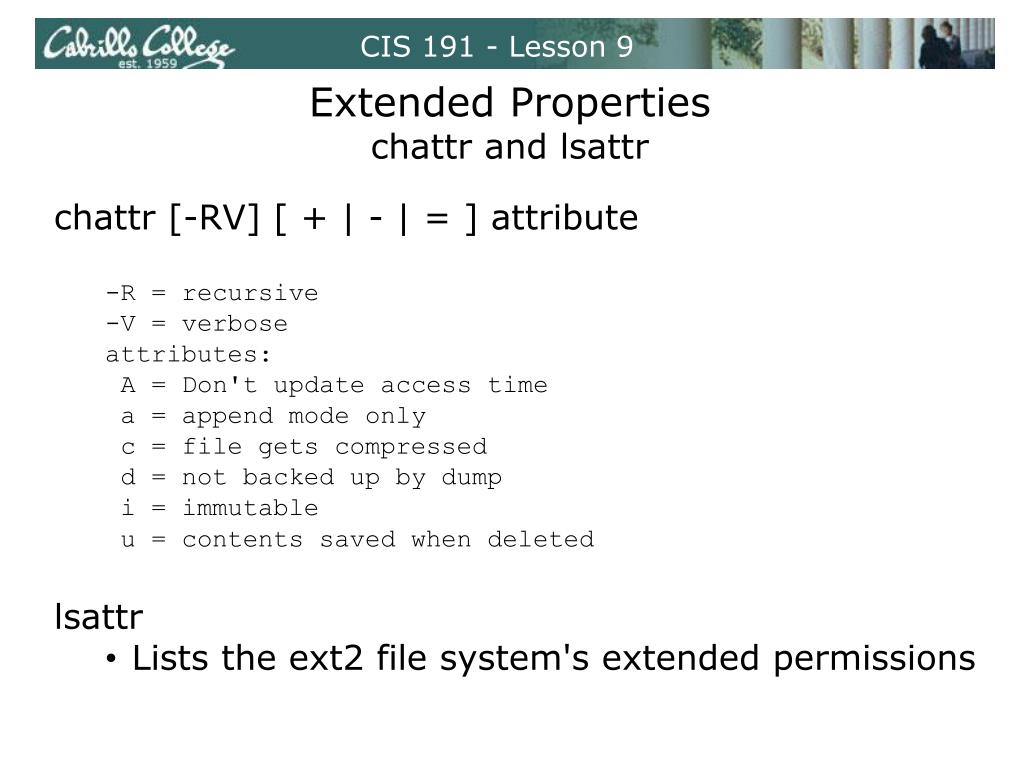 Cabrillo College
est. 1959
CIS 191 - Lesson 9

Extended Properties
chattr and lsattr

chattr [-RV] [ + | - | = ] attribute

-R = recursive
-V = verbose
attributes:
A = Don't update access time
a = append mode only
c = file gets compressed
d = not backed up by dump
i = immutable
u = contents saved when deleted

lsattr
• Lists the ext2 file system's extended permissions